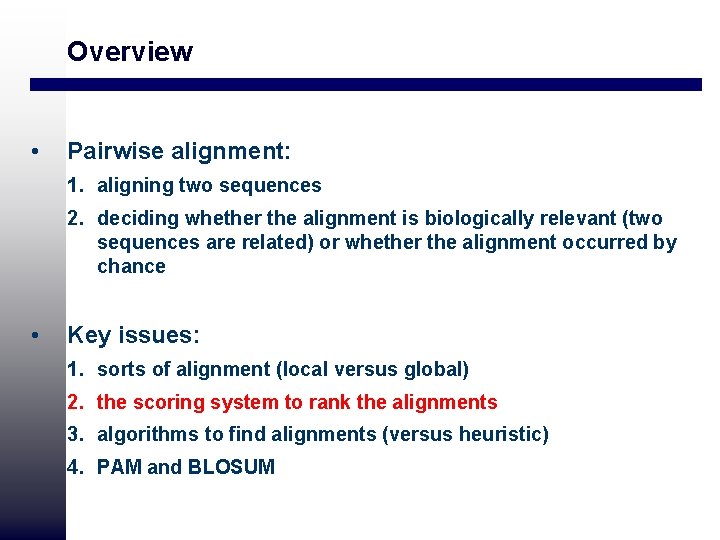 Overview

• Pairwise alignment:
1. aligning two sequences
2. deciding whether the alignment is biologically relevant (two sequences are related) or whether the alignment occurred by chance

• Key issues:
1. sorts of alignment (local versus global)
2. the scoring system to rank the alignments
3. algorithms to find alignments (versus heuristic)
4. PAM and BLOSUM